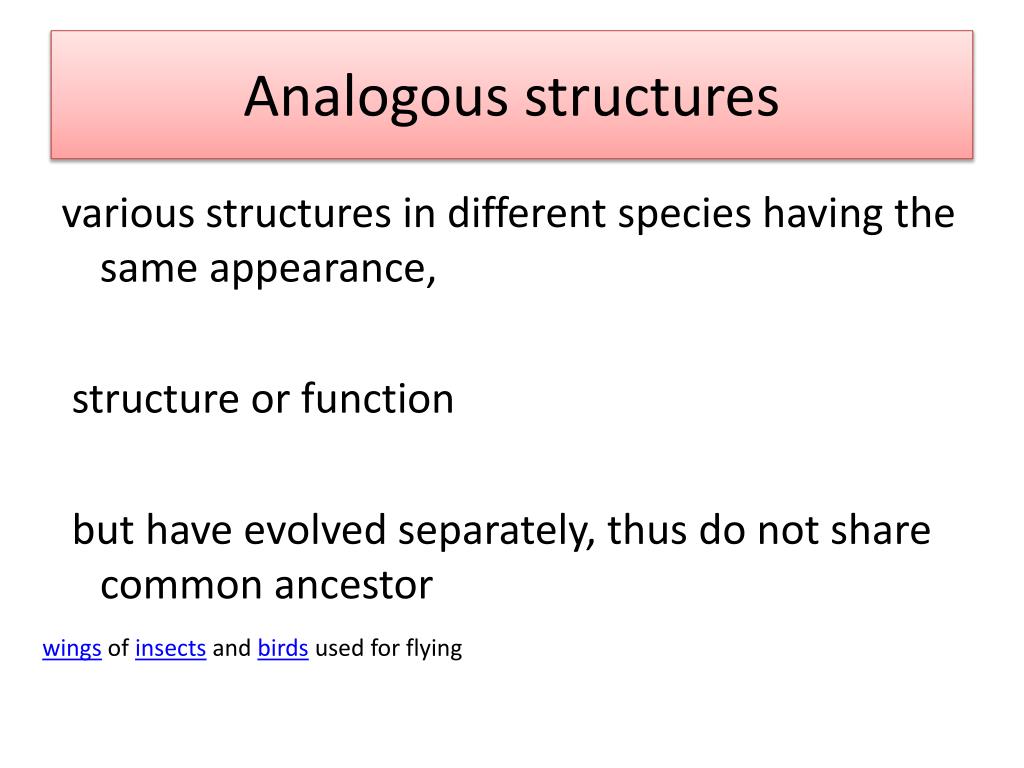 Analogous structures

various structures in different species having the same appearance,

structure or function

but have evolved separately, thus do not share common ancestor

wings of insects and birds used for flying